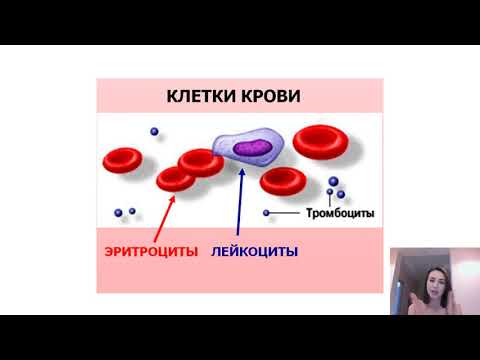 КЛЕТКИ КРОВИ

Тромбоциты

ЭРИТРОЦИТЫ ЛЕЙКОЦИТЫ